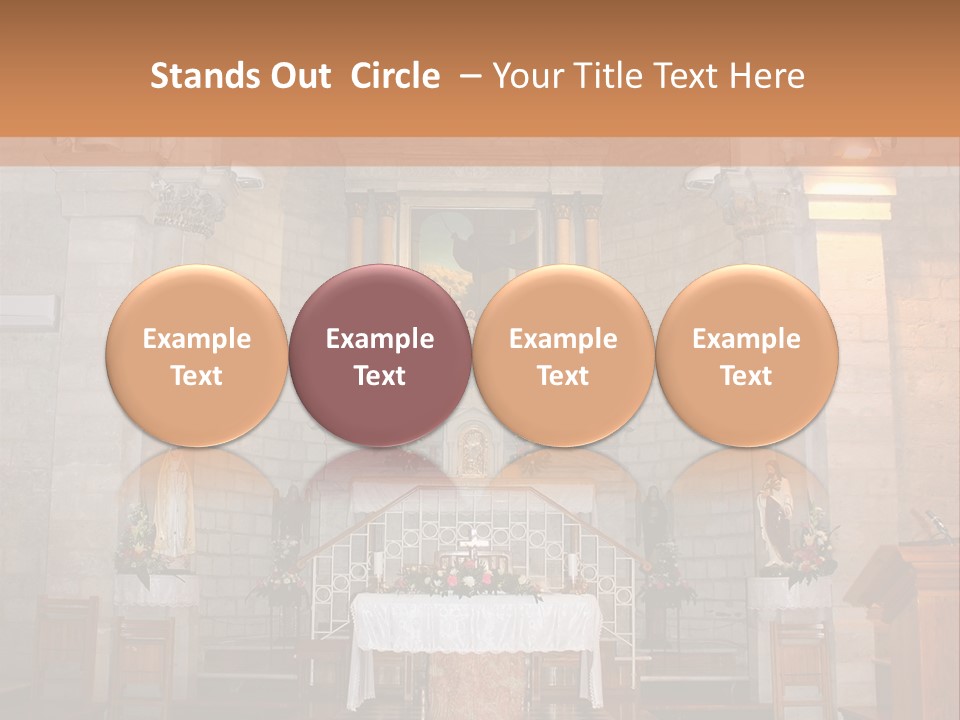 Stands Out Circle – Your Title Text Here

Example Text

Example Text

Example Text

Example Text